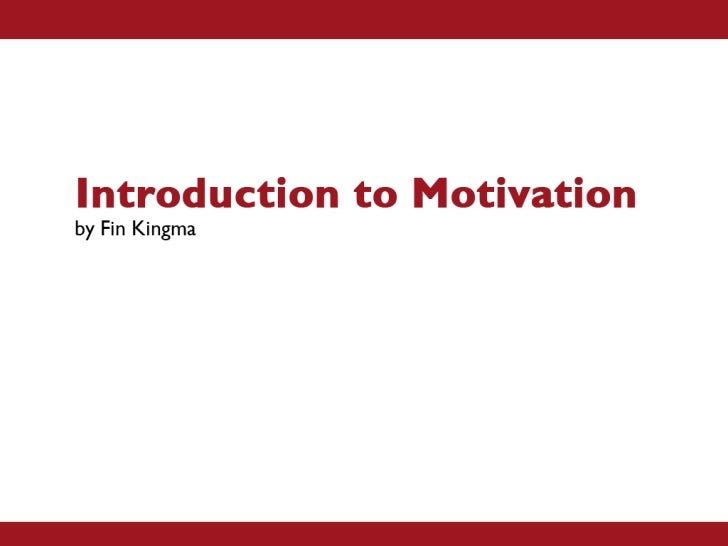 Introduction to Motivation
by Fin Kingma